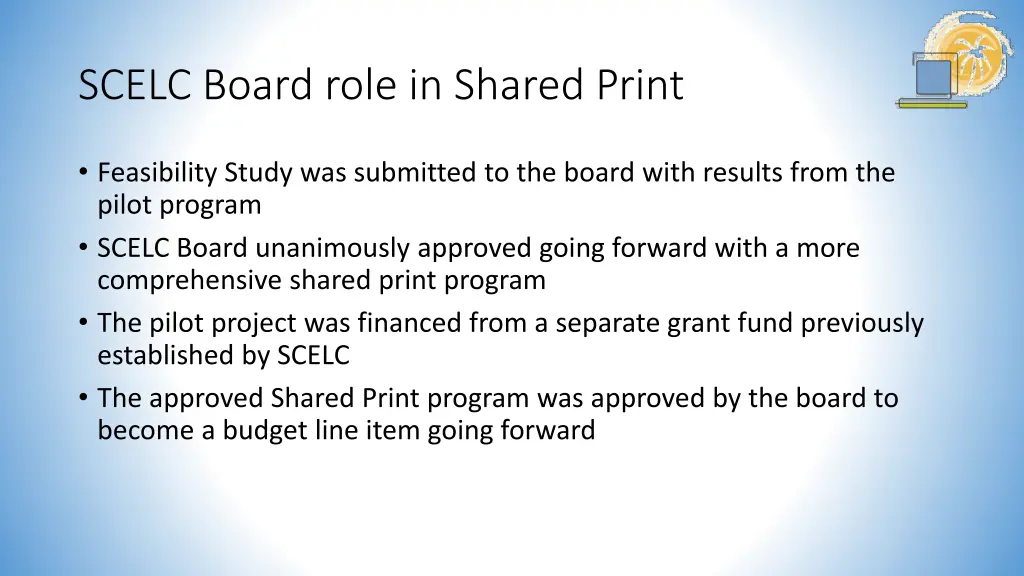 SCELC Board role in Shared Print

• Feasibility Study was submitted to the board with results from the pilot program
• SCELC Board unanimously approved going forward with a more comprehensive shared print program
• The pilot project was financed from a separate grant fund previously established by SCELC
• The approved Shared Print program was approved by the board to become a budget line item going forward